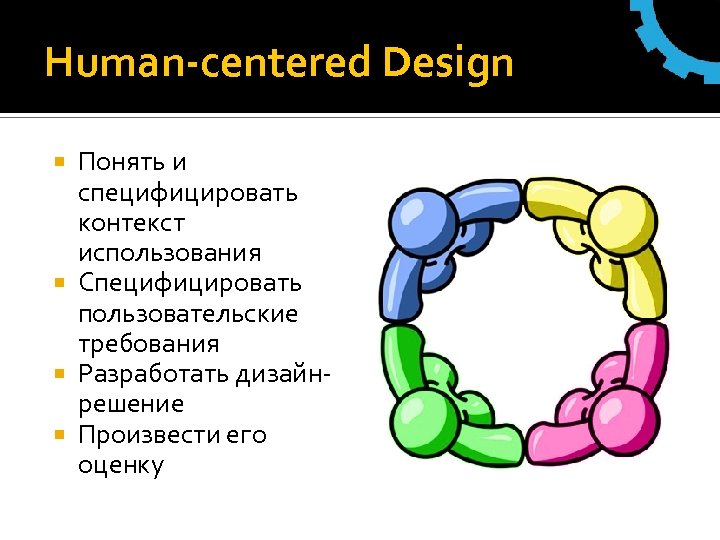 Human-centered Design

- Понять и специфицировать контекст использования
- Специфицировать пользовательские требования
- Разработать дизайн-решение
- Произвести его оценку